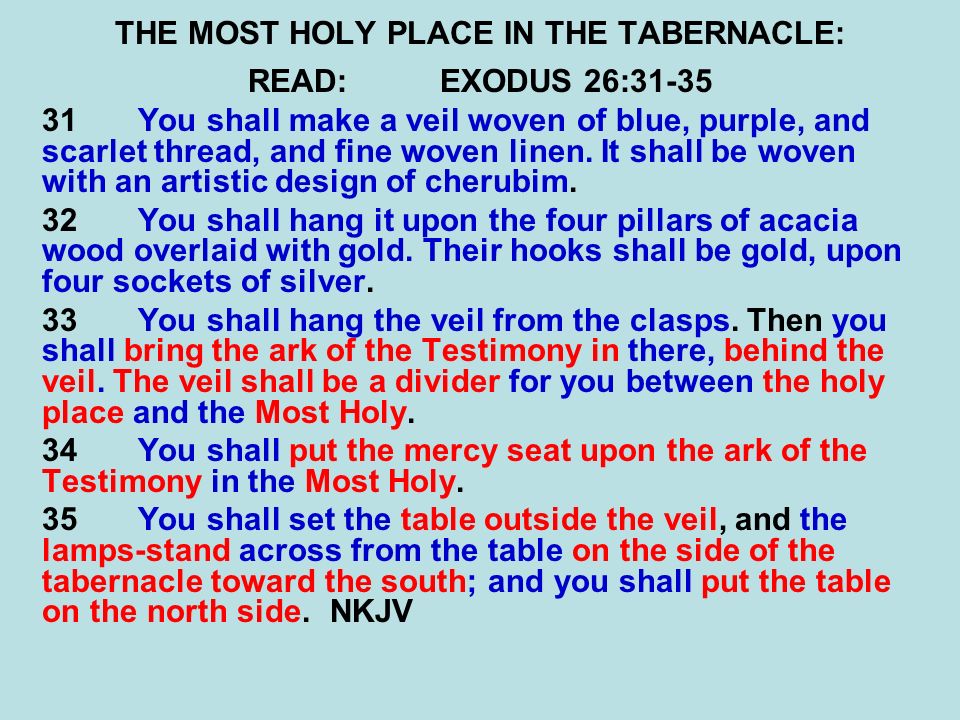 THE MOST HOLY PLACE IN THE TABERNACLE:

READ: EXODUS 26:31-35

31 You shall make a veil woven of blue, purple, and scarlet thread, and fine woven linen. It shall be woven with an artistic design of cherubim.

32 You shall hang it upon the four pillars of acacia wood overlaid with gold. Their hooks shall be gold, upon four sockets of silver.

33 You shall hang the veil from the clasps. Then you shall bring the ark of the Testimony in there, behind the veil. The veil shall be a divider for you between the holy place and the Most Holy.

34 You shall put the mercy seat upon the ark of the Testimony in the Most Holy.

35 You shall set the table outside the veil, and the lamps-stand across from the table on the side of the tabernacle toward the south; and you shall put the table on the north side. NKJV